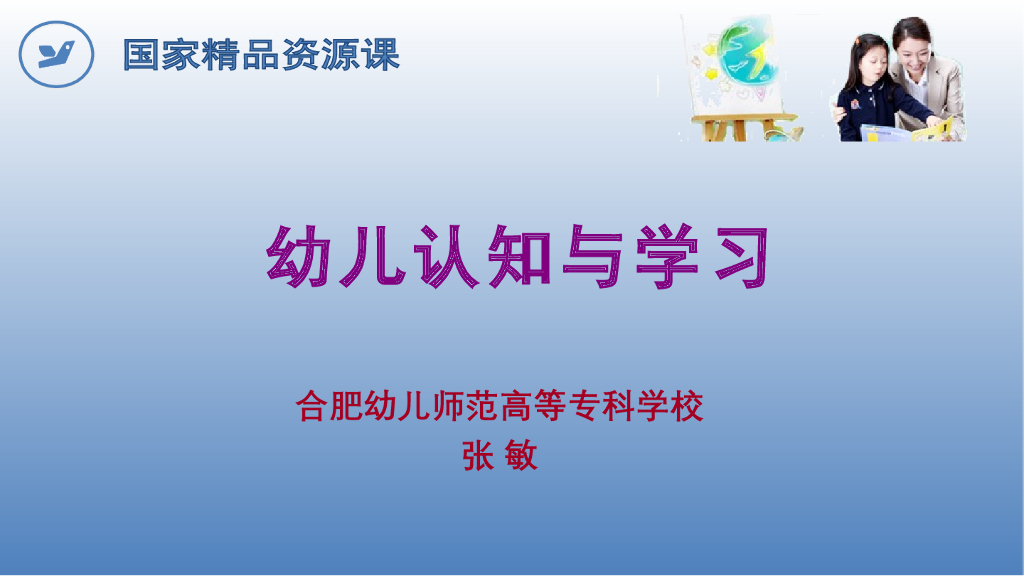 国家精品资源课

幼儿认知与学习

合肥幼儿师范高等专科学校
张 敏